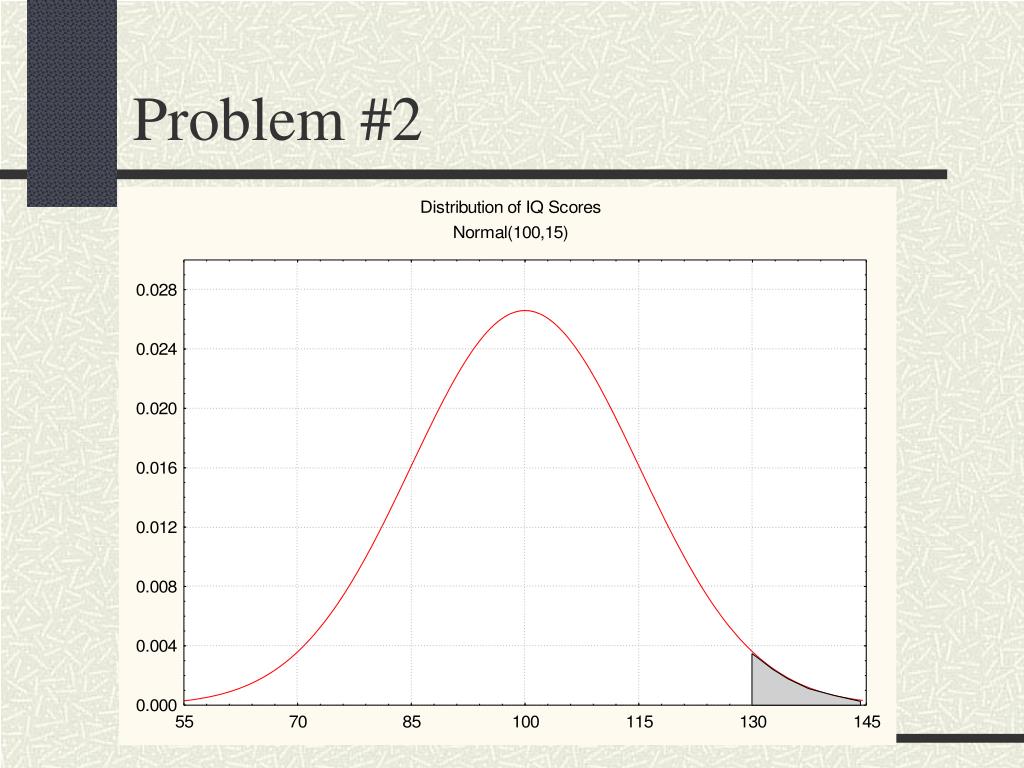 Problem #2

Distribution of IQ Scores
Normal(100,15)

0.028
0.024
0.020
0.016
0.012
0.008
0.004
0.000

55 70 85 100 115 130 145